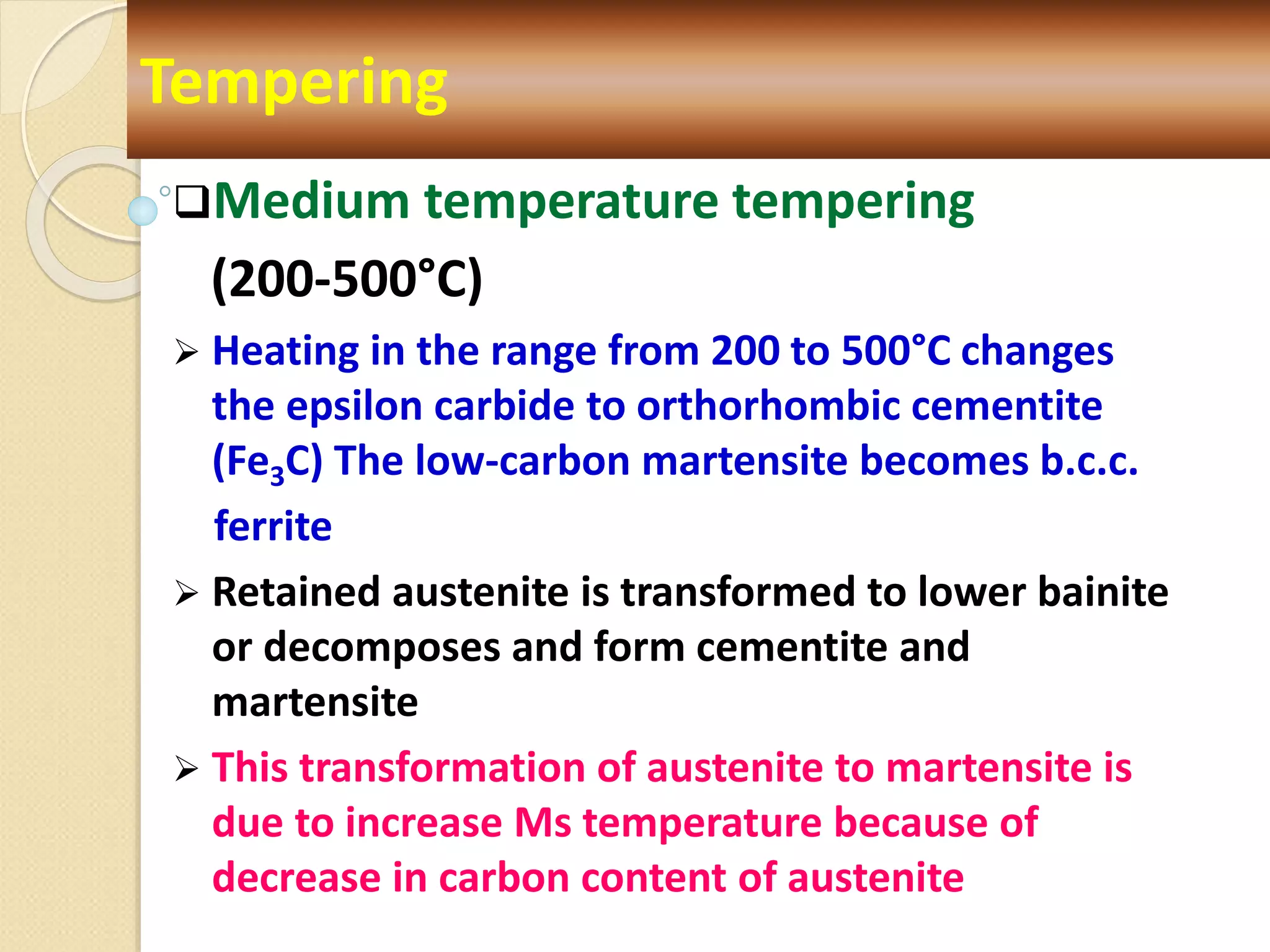 Tempering

❑Medium temperature tempering (200-500°C)

➢ Heating in the range from 200 to 500°C changes the epsilon carbide to orthorhombic cementite ($Fe_3C$) The low-carbon martensite becomes b.c.c. ferrite

➢ Retained austenite is transformed to lower bainite or decomposes and form cementite and martensite

➢ This transformation of austenite to martensite is due to increase Ms temperature because of decrease in carbon content of austenite